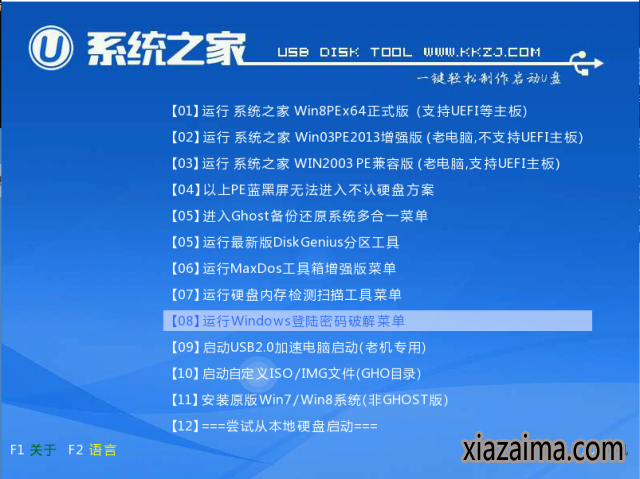 U 系统之家 USB DISK TOOL WWW.KKZJ.COM

一键轻松制作启动U盘

【01】运行 系统之家 Win8PEx64正式版 (支持UEFI等主板)

【02】运行 系统之家 Win03PE2013增强版 (老电脑,不支持UEFI主板)

【03】运行 系统之家 WIN2003 PE兼容版 (老电脑,支持UEFI主板)

【04】以上PE蓝黑屏无法进入不认硬盘方案

【05】进入Ghost备份还原系统多合一菜单

【05】运行最新版DiskGenius分区工具

【06】运行MaxDos工具箱增强版菜单

【07】运行硬盘内存检测扫描工具菜单

【08】运行Windows登陆密码破解菜单

【09】启动USB2.0加速电脑启动(老机专用)

【10】启动自定义ISO/IMG文件(GHO目录)

【11】安装原版Win7/Win8系统(非GHOST版)

【12】===尝试从本地硬盘启动===

F1 关于 F2 语言

xiazaima.com